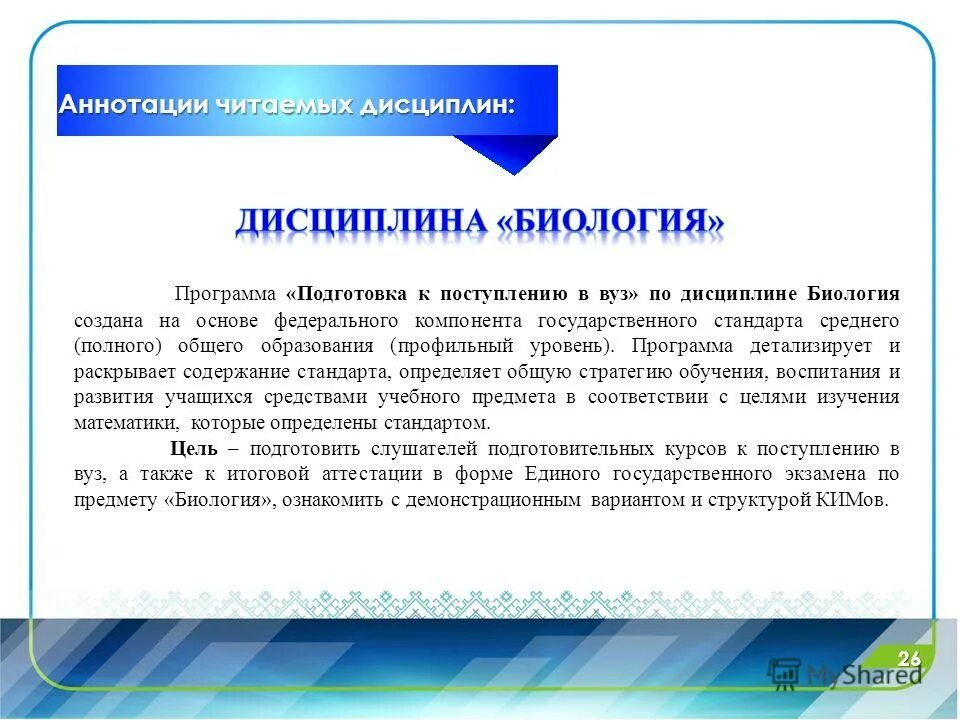 Аннотации читаемых дисциплин:

ДИСЦИПЛИНА «БИОЛОГИЯ»

Программа «Подготовка к поступлению в вуз» по дисциплине Биология создана на основе федерального компонента государственного стандарта среднего (полного) общего образования (профильный уровень). Программа детализирует и раскрывает содержание стандарта, определяет общую стратегию обучения, воспитания и развития учащихся средствами учебного предмета в соответствии с целями изучения математики, которые определены стандартом.

Цель – подготовить слушателей подготовительных курсов к поступлению в вуз, а также к итоговой аттестации в форме Единого государственного экзамена по предмету «Биология», ознакомить с демонстрационным вариантом и структурой КИМов.

26

MyShared